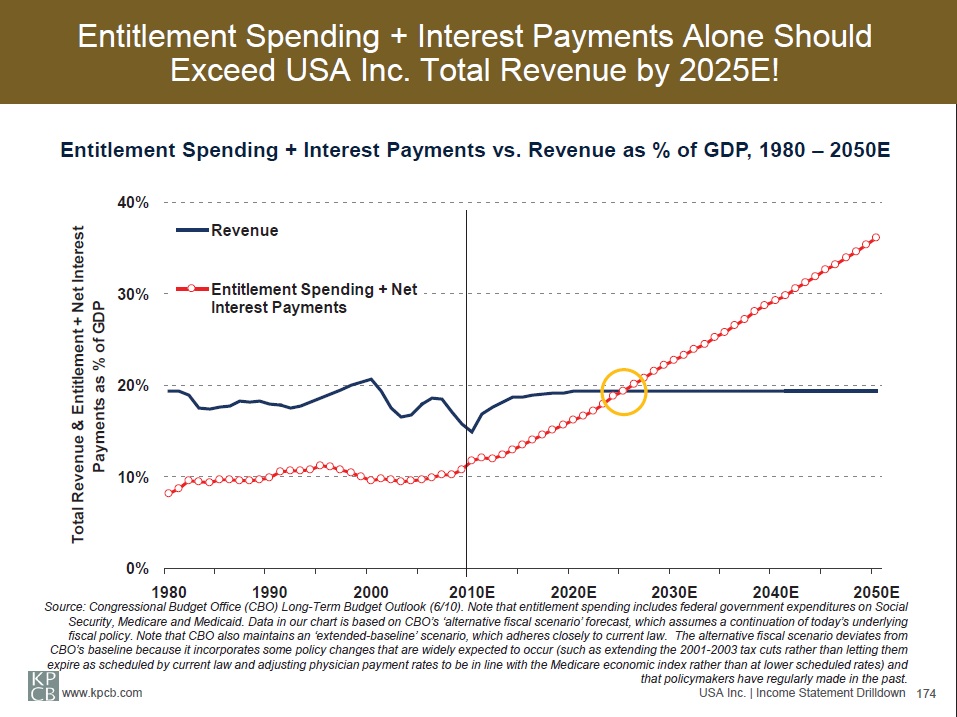 Entitlement Spending + Interest Payments Alone Should Exceed USA Inc. Total Revenue by 2025E!

Entitlement Spending + Interest Payments vs. Revenue as % of GDP, 1980 – 2050E

Total Revenue & Entitlement + Net Interest Payments as % of GDP

40%
30%
20%
10%
0%

Revenue

Entitlement Spending + Net Interest Payments

1980 1990 2000 2010E 2020E 2030E 2040E 2050E

Source: Congressional Budget Office (CBO) Long-Term Budget Outlook (6/10). Note that entitlement spending includes federal government expenditures on Social Security, Medicare and Medicaid. Data in our chart is based on CBO's 'alternative fiscal scenario' forecast, which assumes a continuation of today's underlying fiscal policy. Note that CBO also maintains an 'extended-baseline' scenario, which adheres closely to current law. The alternative fiscal scenario deviates from CBO's baseline because it incorporates some policy changes that are widely expected to occur (such as extending the 2001-2003 tax cuts rather than letting them expire as scheduled by current law and adjusting physician payment rates to be in line with the Medicare economic index rather than at lower scheduled rates) and that policymakers have regularly made in the past.

KP CB www.kpcb.com

USA Inc. | Income Statement Drilldown 174